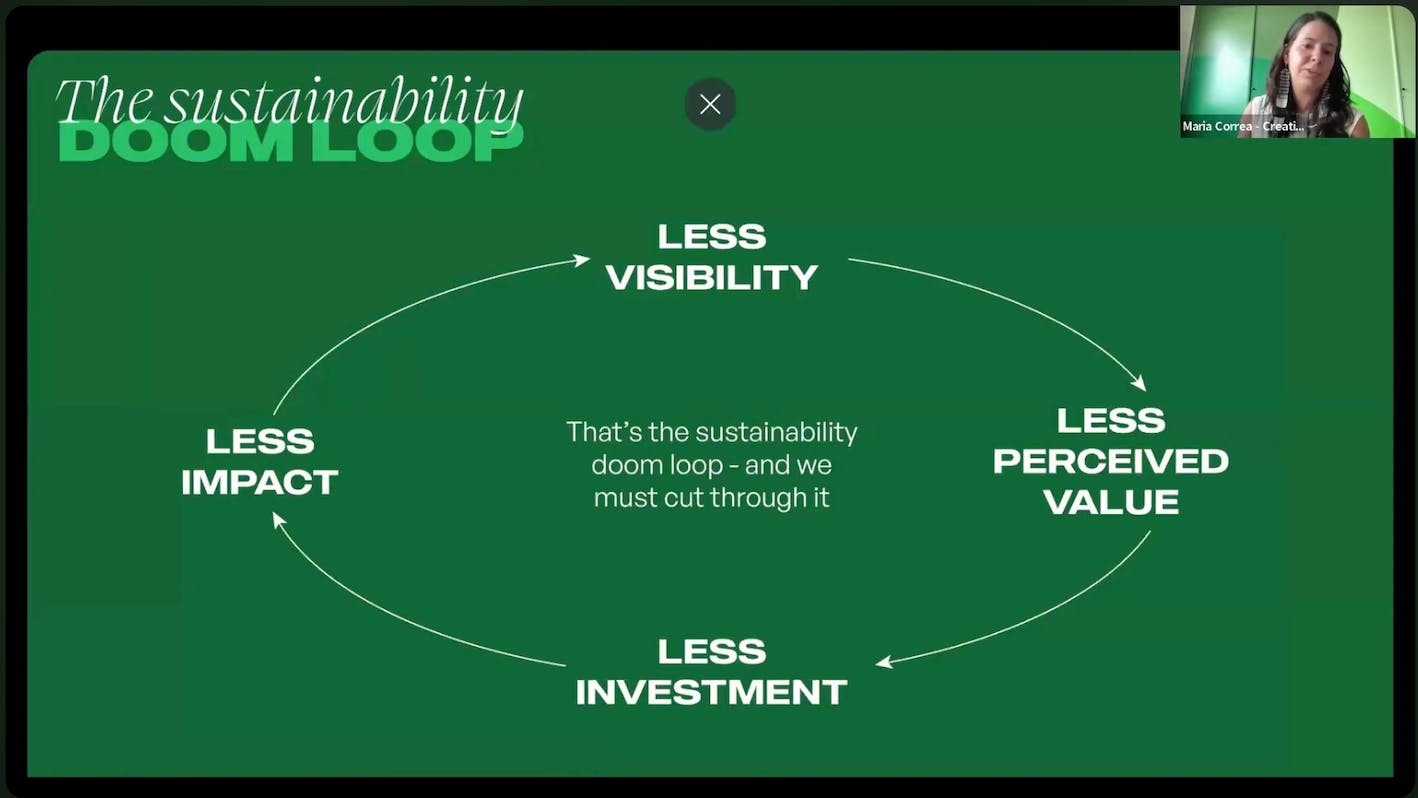 The sustainability
DOOM LOOP

Maria Correa - Creati...

LESS VISIBILITY

LESS PERCEIVED VALUE

LESS INVESTMENT

LESS IMPACT

That's the sustainability doom loop - and we must cut through it